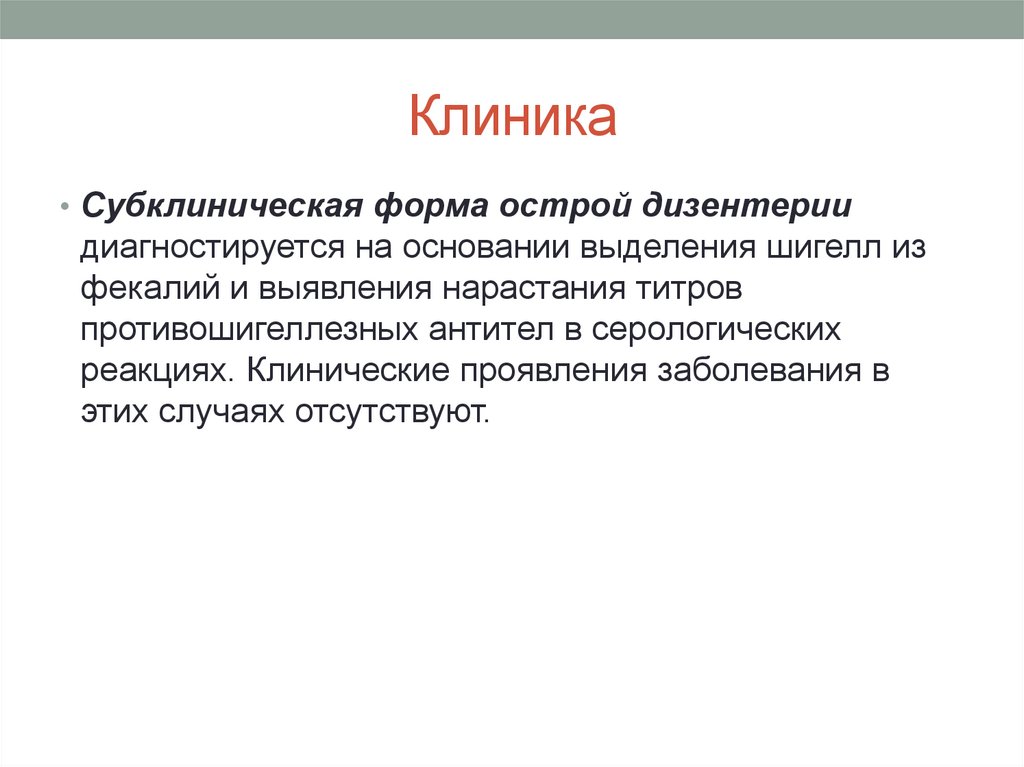 Клиника

• Субклиническая форма острой дизентерии диагностируется на основании выделения шигелл из фекалий и выявления нарастания титров противошигеллезных антител в серологических реакциях. Клинические проявления заболевания в этих случаях отсутствуют.